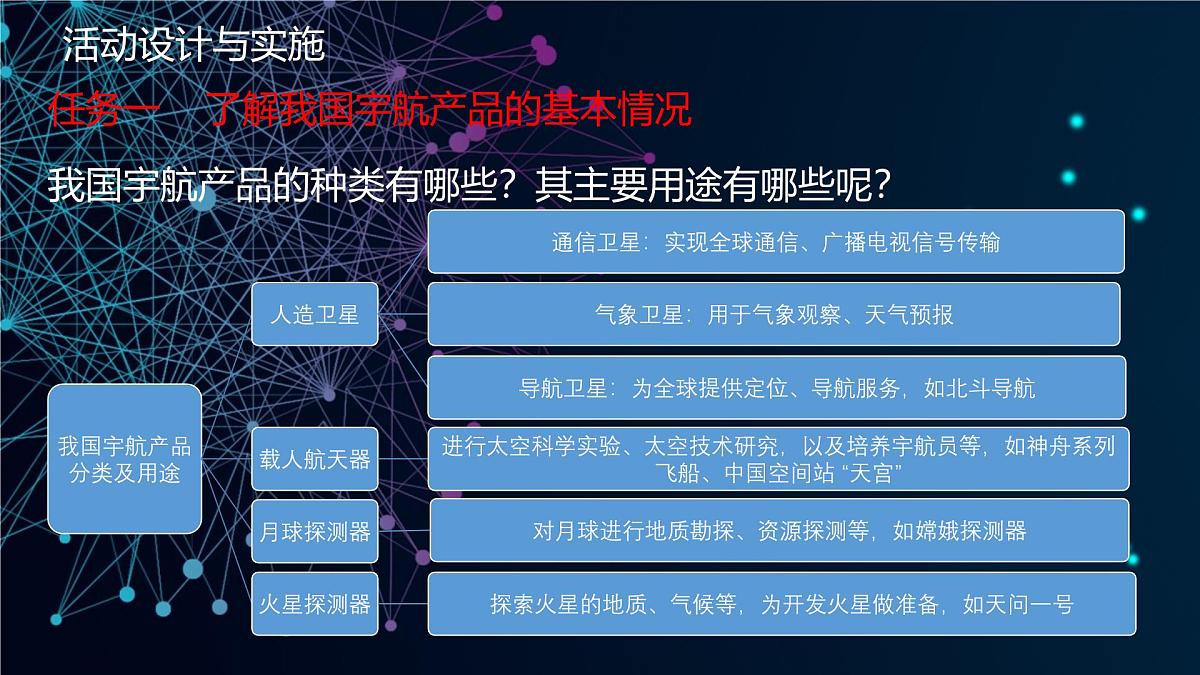 活动设计与实施

任务一　了解我国宇航产品的基本情况

我国宇航产品的种类有哪些？其主要用途有哪些呢？

我国宇航产品分类及用途

人造卫星

通信卫星：实现全球通信、广播电视信号传输

气象卫星：用于气象观察、天气预报

导航卫星：为全球提供定位、导航服务，如北斗导航

载人航天器

进行太空科学实验、太空技术研究，以及培养宇航员等，如神舟系列飞船、中国空间站“天宫”

月球探测器

对月球进行地质勘探、资源探测等，如嫦娥探测器

火星探测器

探索火星的地质、气候等，为开发火星做准备，如天问一号